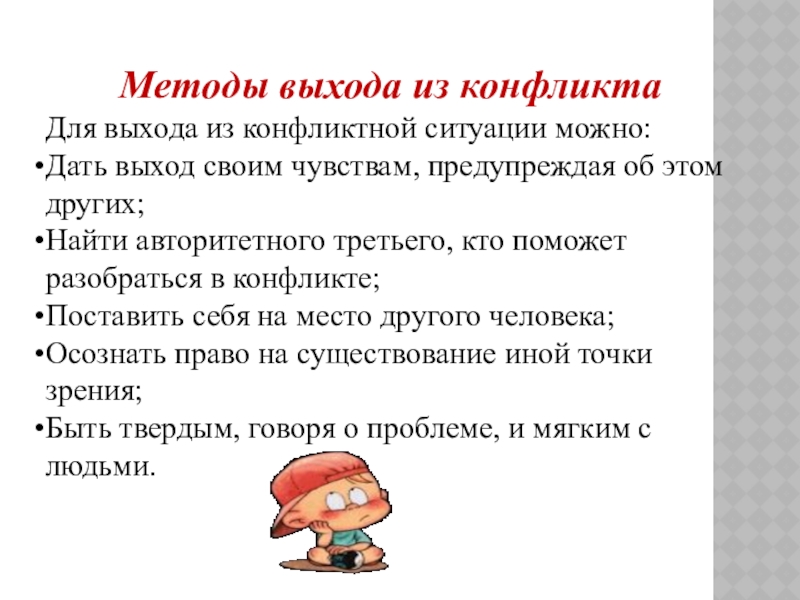 Методы выхода из конфликта

Для выхода из конфликтной ситуации можно:

•Дать выход своим чувствам, предупреждая об этом других;

•Найти авторитетного третьего, кто поможет разобраться в конфликте;

•Поставить себя на место другого человека;

•Осознать право на существование иной точки зрения;

•Быть твердым, говоря о проблеме, и мягким с людьми.